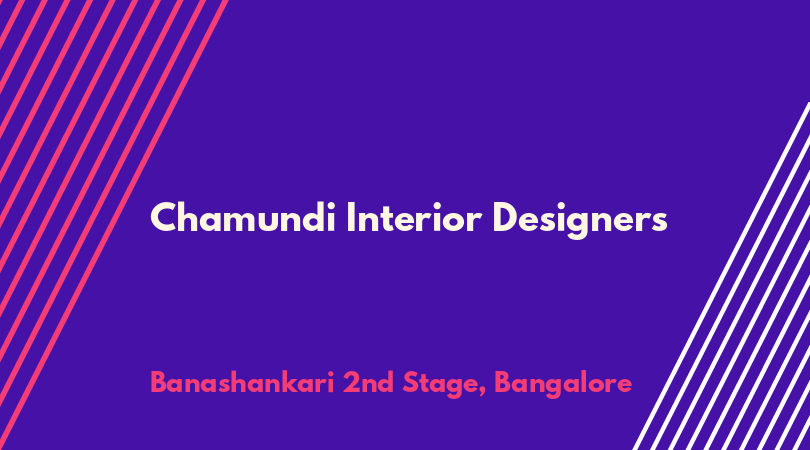 Chamundi Interior Designers

Banashankari 2nd Stage, Bangalore